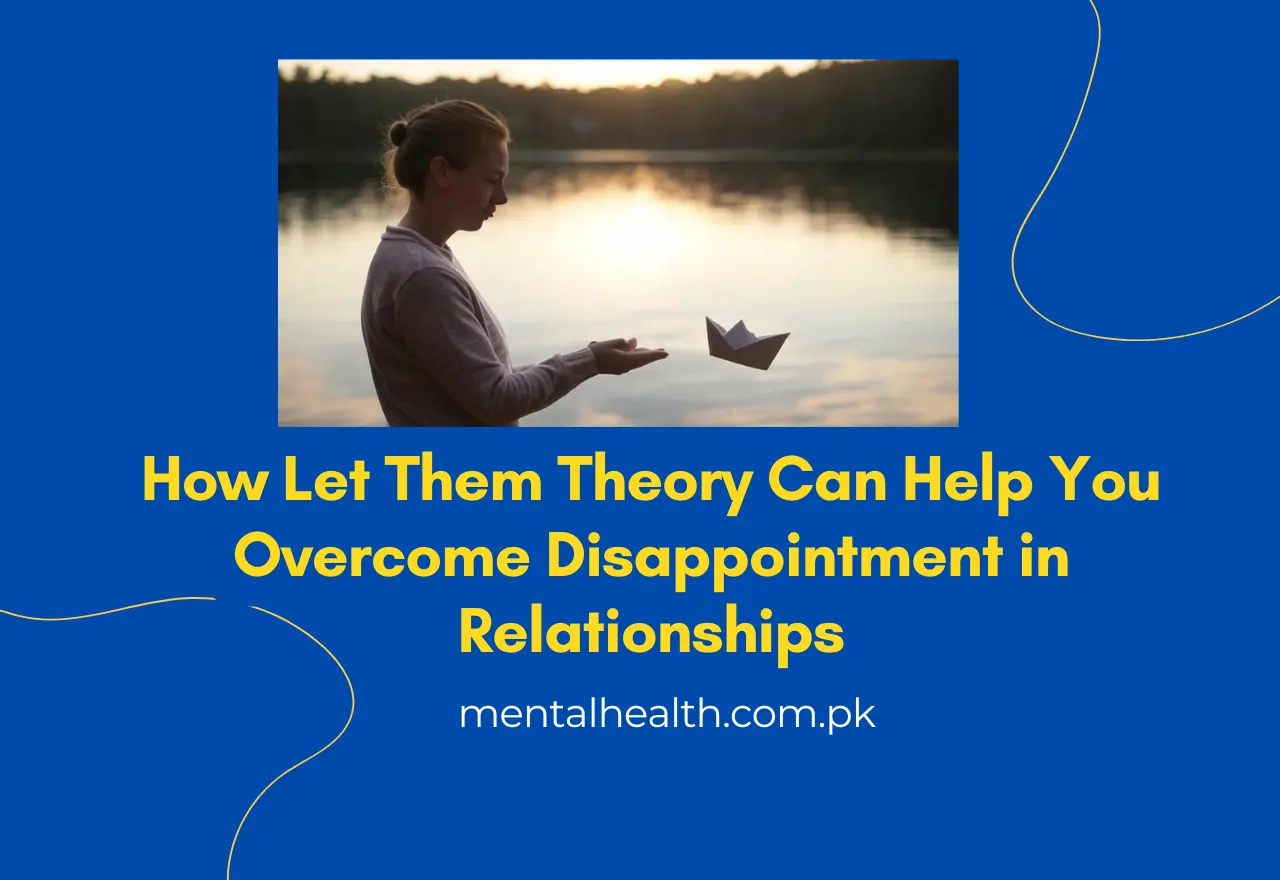 How Let Them Theory Can Help You Overcome Disappointment in Relationships

mentalhealth.com.pk